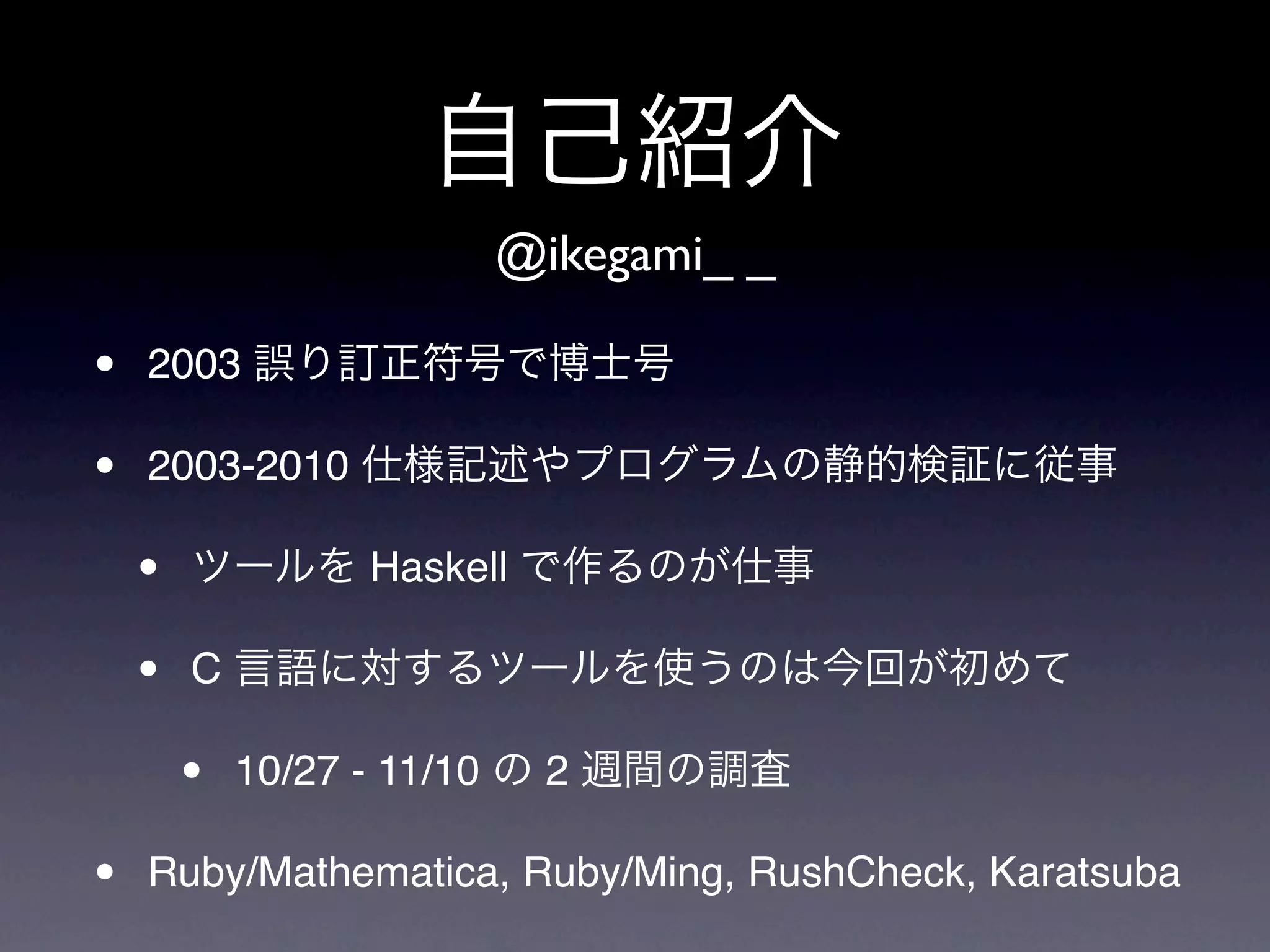 自己紹介

@ikegami_ _

• 2003 誤り訂正符号で博士号

• 2003-2010 仕様記述やプログラムの静的検証に従事

• ツールを Haskell で作るのが仕事

• C 言語に対するツールを使うのは今回が初めて

• 10/27 - 11/10 の 2 週間の調査

• Ruby/Mathematica, Ruby/Ming, RushCheck, Karatsuba